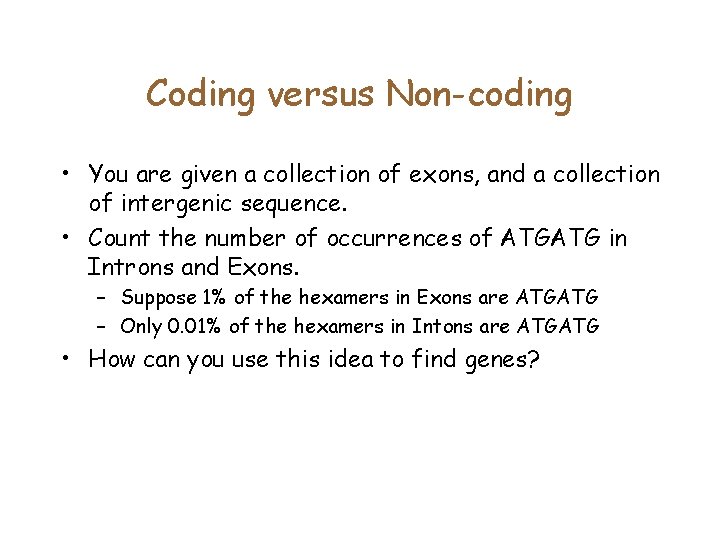 Coding versus Non-coding

• You are given a collection of exons, and a collection of intergenic sequence.
• Count the number of occurrences of ATGATG in Introns and Exons.
  – Suppose 1% of the hexamers in Exons are ATGATG
  – Only 0.01% of the hexamers in Intons are ATGATG
• How can you use this idea to find genes?